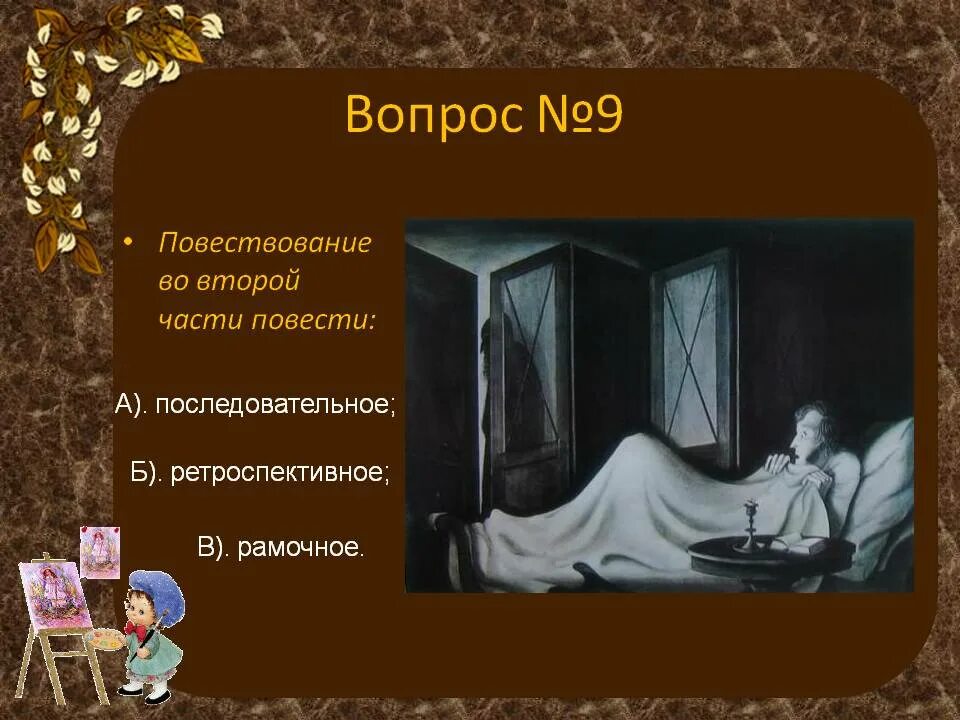 Вопрос №9

• Повествование во второй части повести:

А). последовательное;

Б). ретроспективное;

В). рамочное.